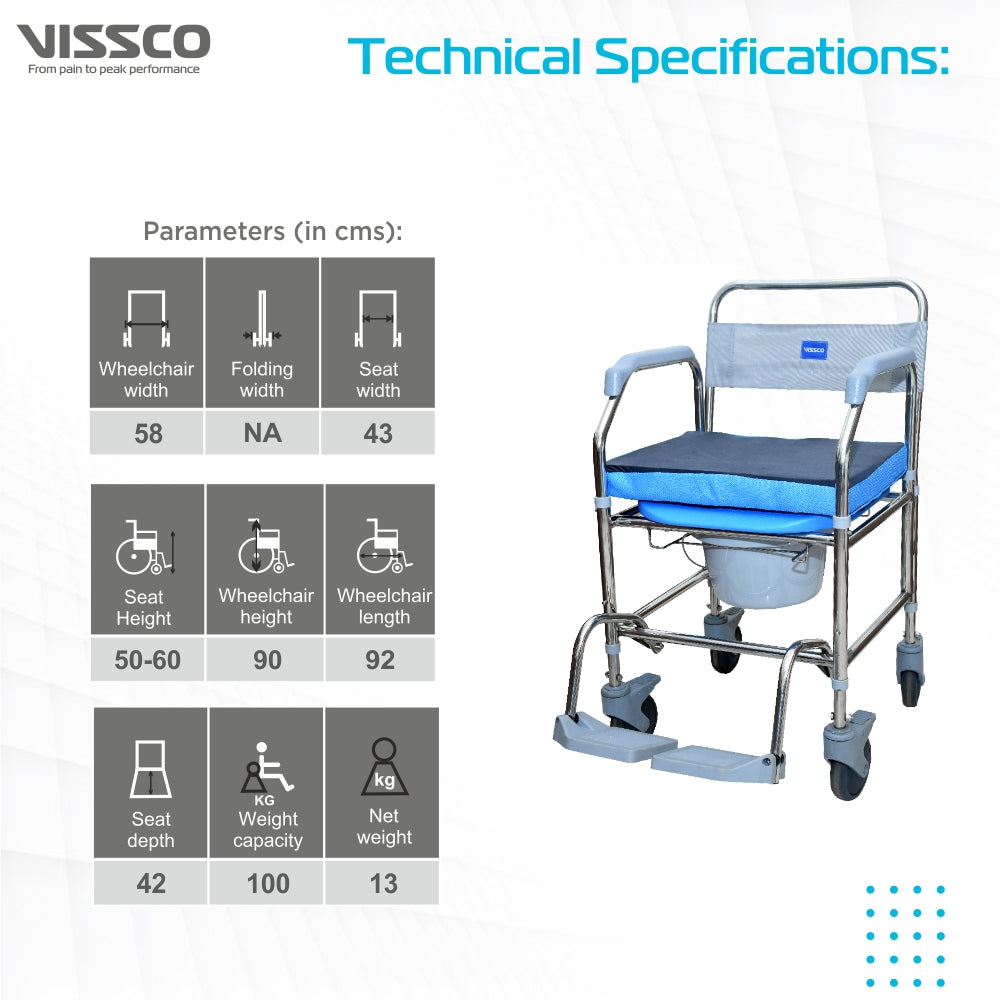 VISSCO
From pain to peak performance

Technical Specifications:

Parameters (in cms):

| Wheelchair width | Folding width | Seat width |
|---|---|---|
| 58 | NA | 43 |

| Seat Height | Wheelchair height | Wheelchair length |
|---|---|---|
| 50-60 | 90 | 92 |

| Seat depth | KG Weight capacity | kg Net weight |
|---|---|---|
| 42 | 100 | 13 |

VISSCO